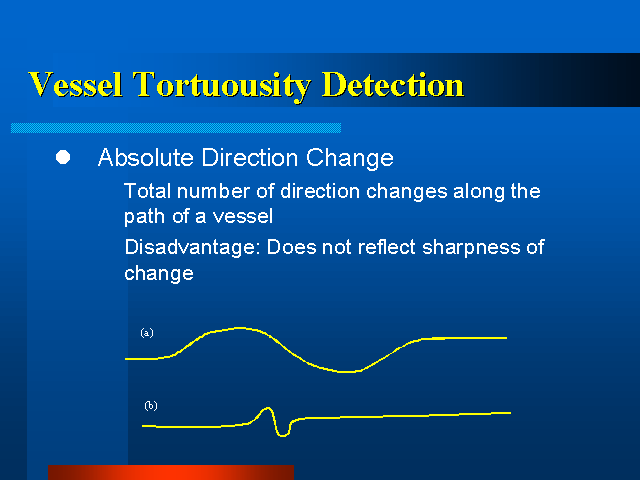 Vessel Tortuousity Detection

Absolute Direction Change

Total number of direction changes along the path of a vessel

Disadvantage: Does not reflect sharpness of change

(a)

(b)